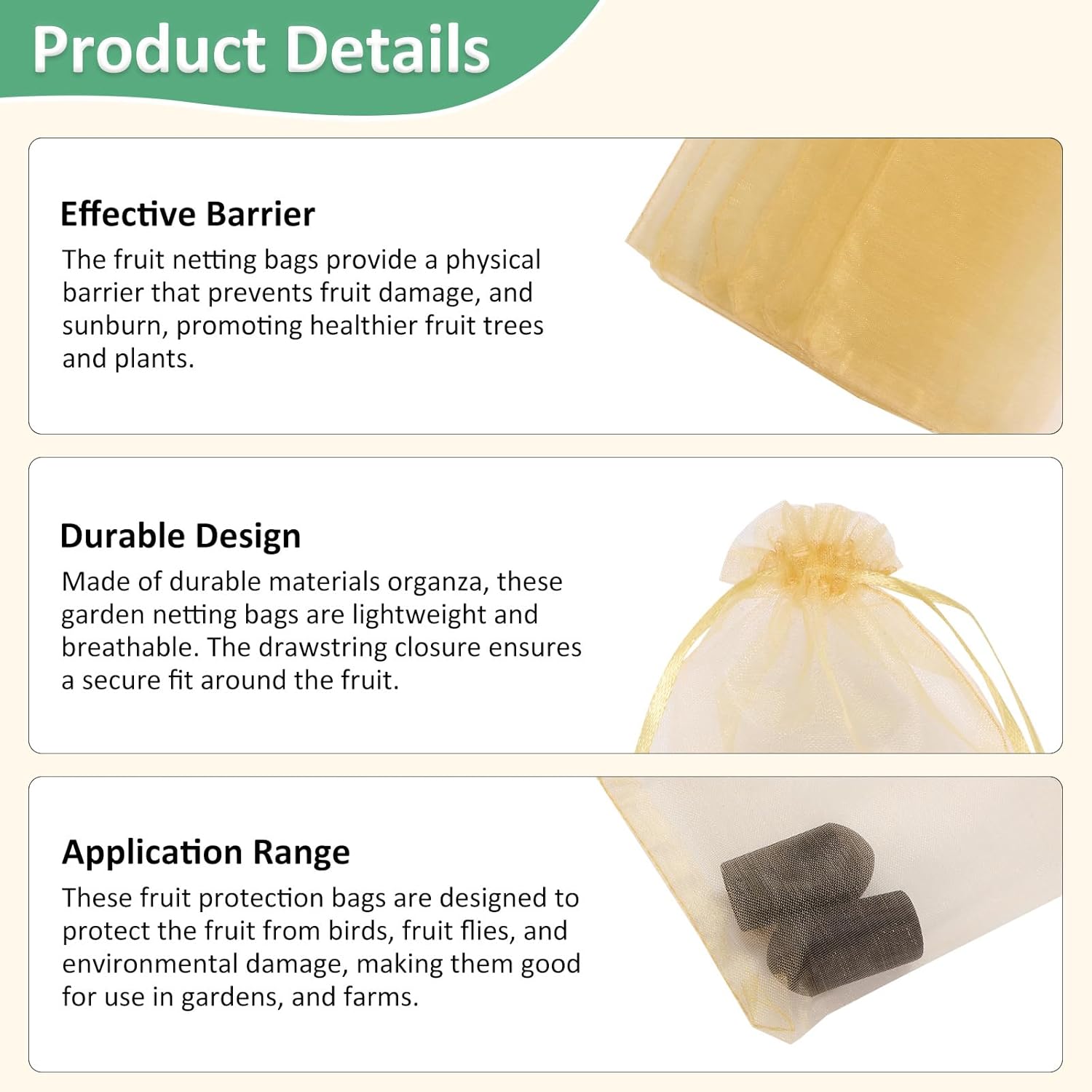 Product Details

Effective Barrier

The fruit netting bags provide a physical barrier that prevents fruit damage, and sunburn, promoting healthier fruit trees and plants.

Durable Design

Made of durable materials organza, these garden netting bags are lightweight and breathable. The drawstring closure ensures a secure fit around the fruit.

Application Range

These fruit protection bags are designed to protect the fruit from birds, fruit flies, and environmental damage, making them good for use in gardens, and farms.